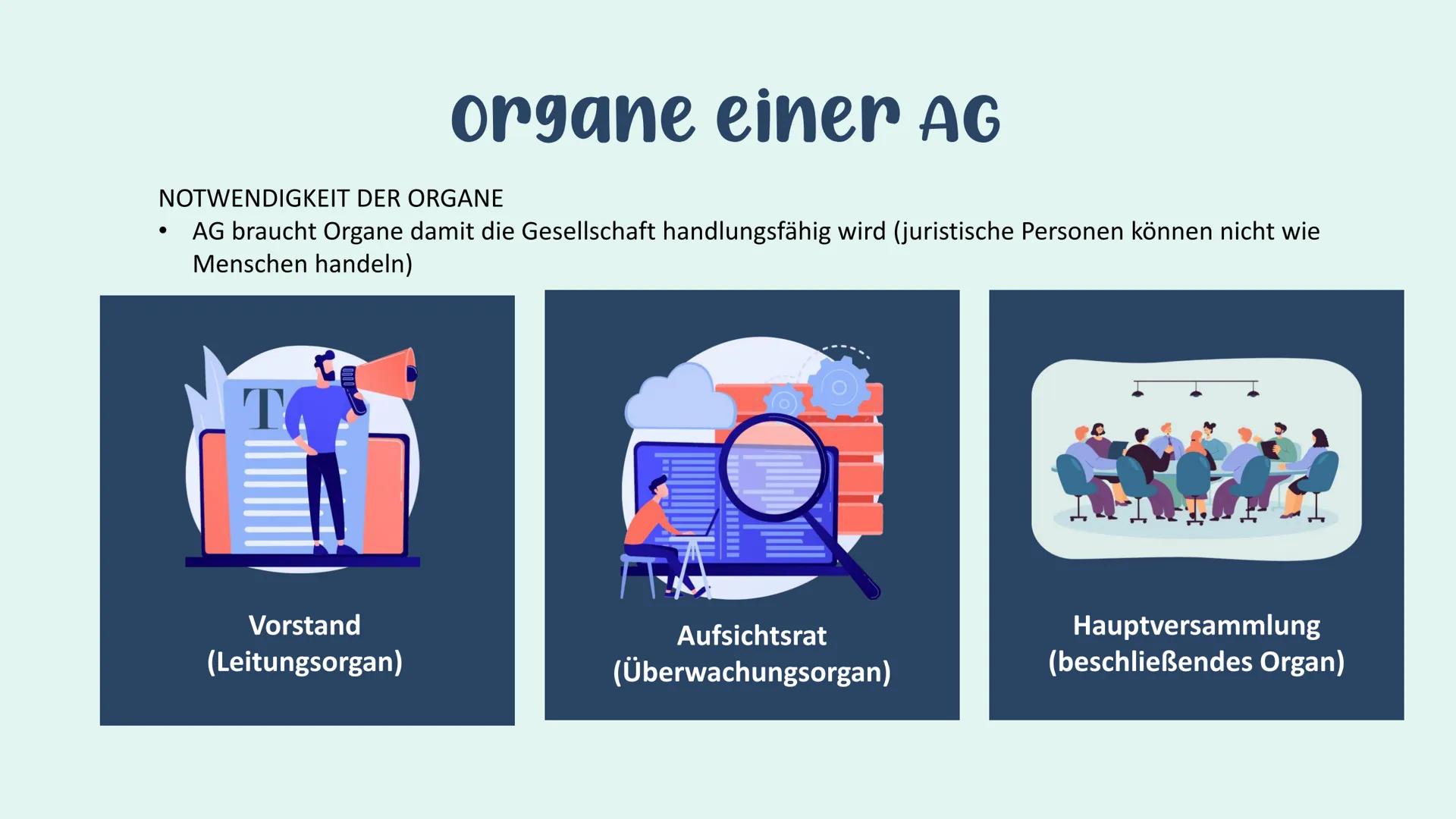 Organe einer AG

NOTWENDIGKEIT DER ORGANE
• AG braucht Organe damit die Gesellschaft handlungsfähig wird (juristische Personen können nicht wie Menschen handeln)

T

Vorstand
(Leitungsorgan)

Aufsichtsrat
(Überwachungsorgan)

Hauptversammlung
(beschließendes Organ)